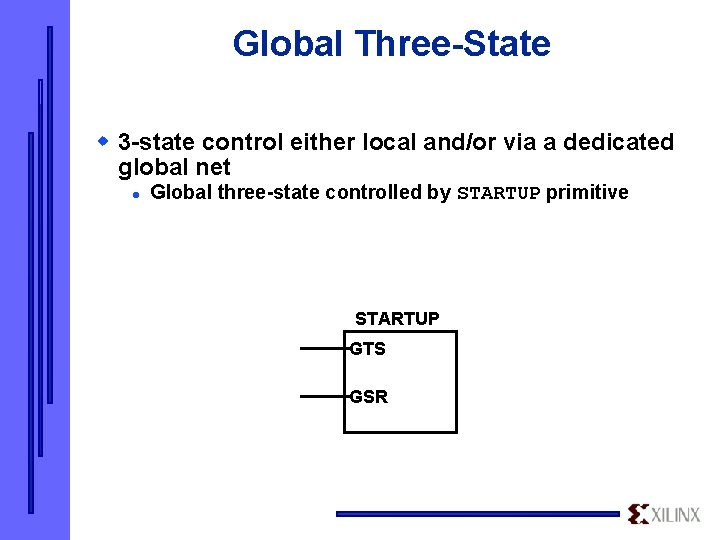 Global Three-State

3-state control either local and/or via a dedicated global net

Global three-state controlled by STARTUP primitive

STARTUP

GTS

GSR

XILINX